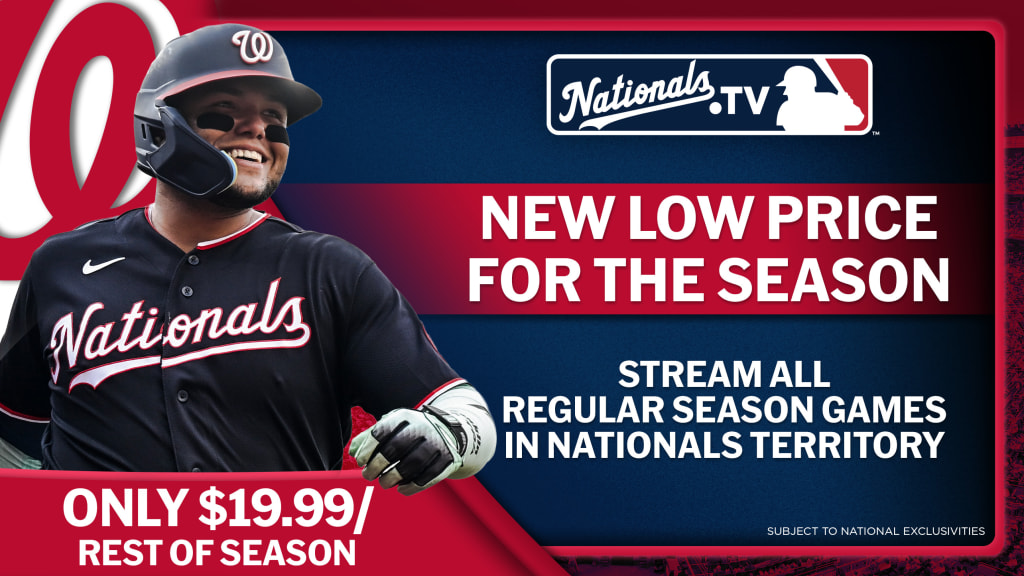 Nationals.TV

NEW LOW PRICE FOR THE SEASON

STREAM ALL REGULAR SEASON GAMES IN NATIONALS TERRITORY

Nationals

ONLY $19.99/ REST OF SEASON

SUBJECT TO NATIONAL EXCLUSIVITIES